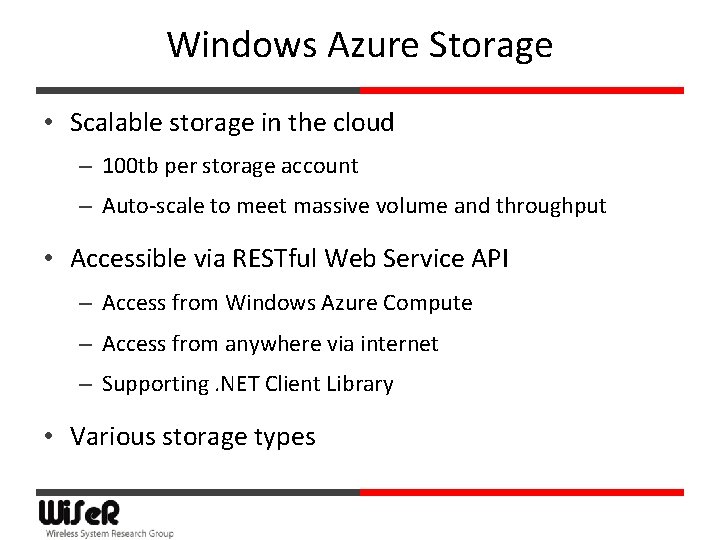 Windows Azure Storage

• Scalable storage in the cloud
  – 100tb per storage account
  – Auto-scale to meet massive volume and throughput

• Accessible via RESTful Web Service API
  – Access from Windows Azure Compute
  – Access from anywhere via internet
  – Supporting .NET Client Library

• Various storage types

WiSeR
Wireless System Research Group